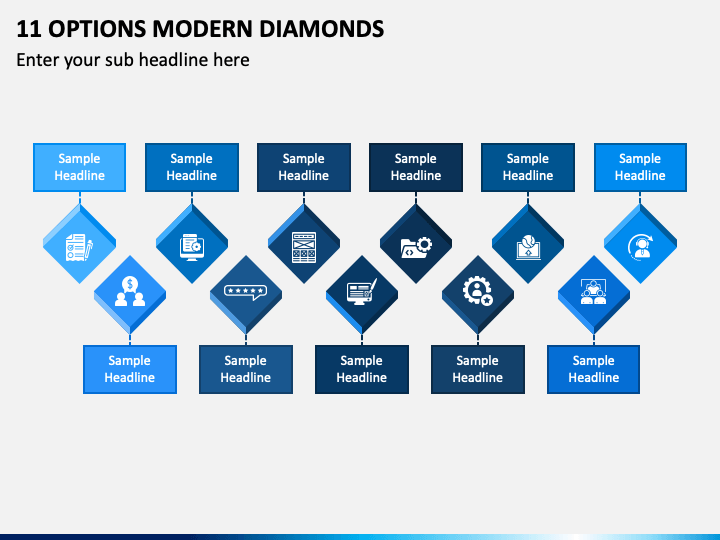 11 OPTIONS MODERN DIAMONDS

Enter your sub headline here

Sample Headline

Sample Headline

Sample Headline

Sample Headline

Sample Headline

Sample Headline

Sample Headline

Sample Headline

Sample Headline

Sample Headline

Sample Headline